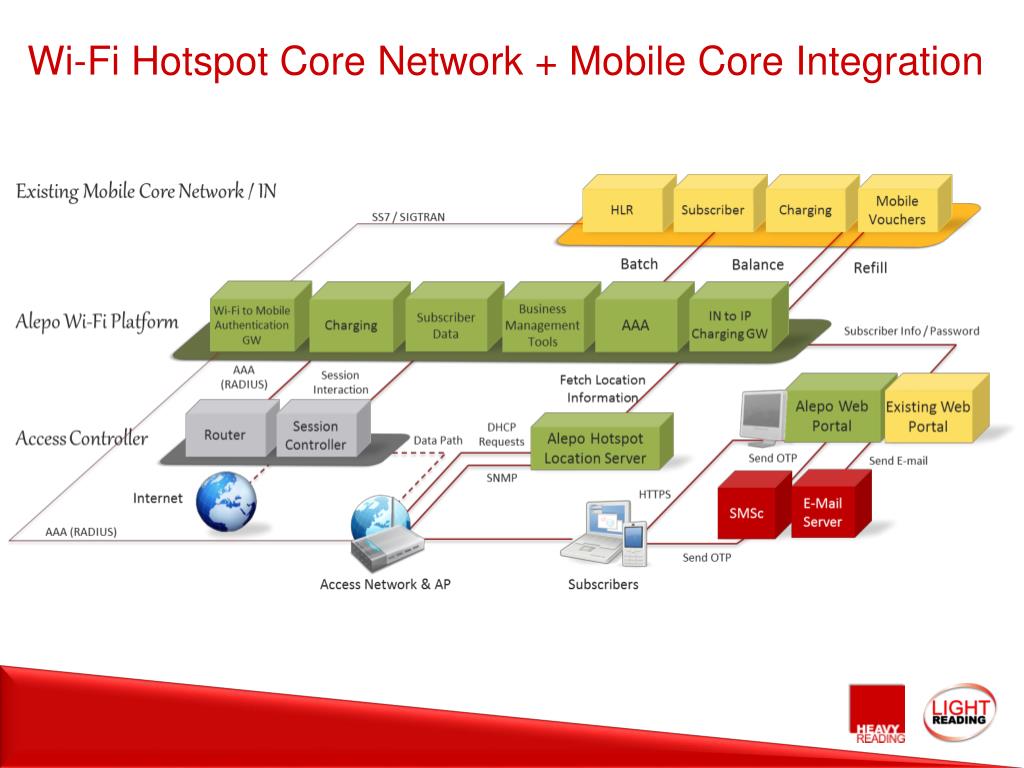 Wi-Fi Hotspot Core Network + Mobile Core Integration

Existing Mobile Core Network / IN

SS7 / SIGTRAN

HLR

Subscriber

Charging

Mobile Vouchers

Batch

Balance

Refill

Alepo Wi-Fi Platform

Wi-Fi to Mobile Authentication GW

Charging

Subscriber Data

Business Management Tools

AAA

IN to IP Charging GW

Subscriber Info / Password

AAA (RADIUS)

Session Interaction

Fetch Location Information

Access Controller

Router

Session Controller

Data Path

DHCP Requests

Alepo Hotspot Location Server

SNMP

Alepo Web Portal

Existing Web Portal

Send OTP

Send E-mail

Internet

HTTPS

SMSc

E-Mail Server

AAA (RADIUS)

Send OTP

Access Network & AP

Subscribers

HEAVY READING

LIGHT READING